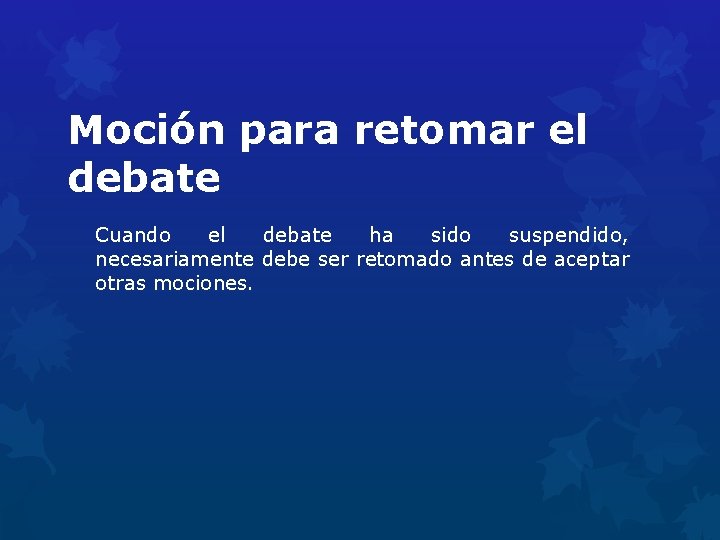 Moción para retomar el debate

Cuando el debate ha sido suspendido, necesariamente debe ser retomado antes de aceptar otras mociones.